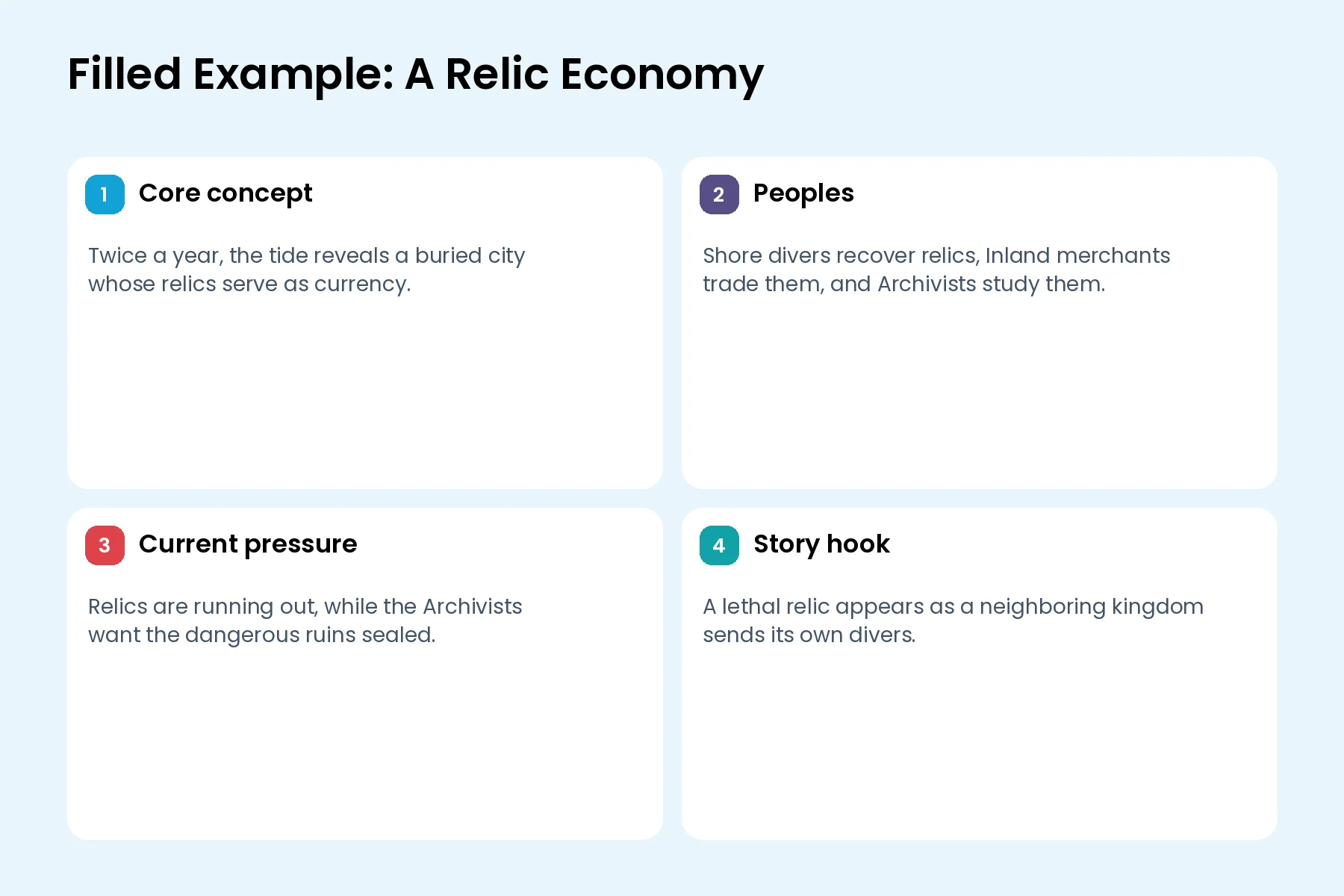 Filled Example: A Relic Economy

1 Core concept

Twice a year, the tide reveals a buried city whose relics serve as currency.

2 Peoples

Shore divers recover relics, Inland merchants trade them, and Archivists study them.

3 Current pressure

Relics are running out, while the Archivists want the dangerous ruins sealed.

4 Story hook

A lethal relic appears as a neighboring kingdom sends its own divers.